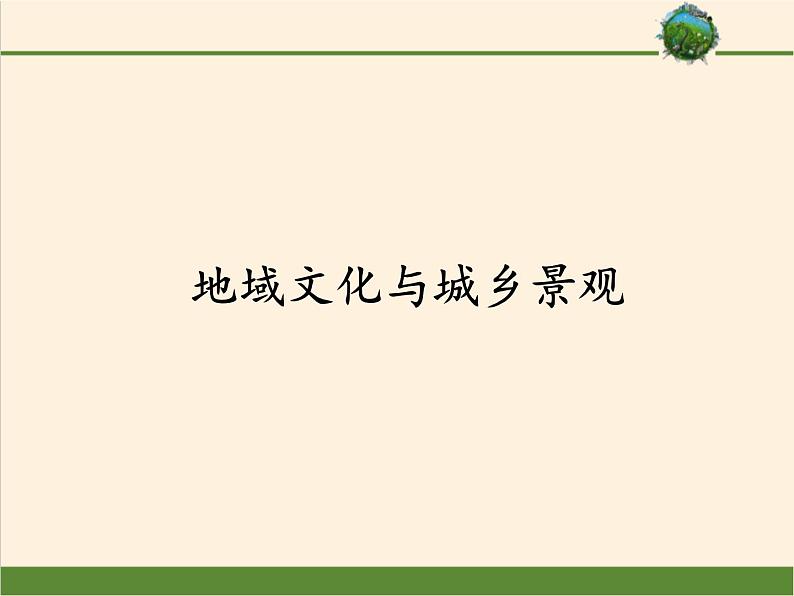 地域文化与城乡景观